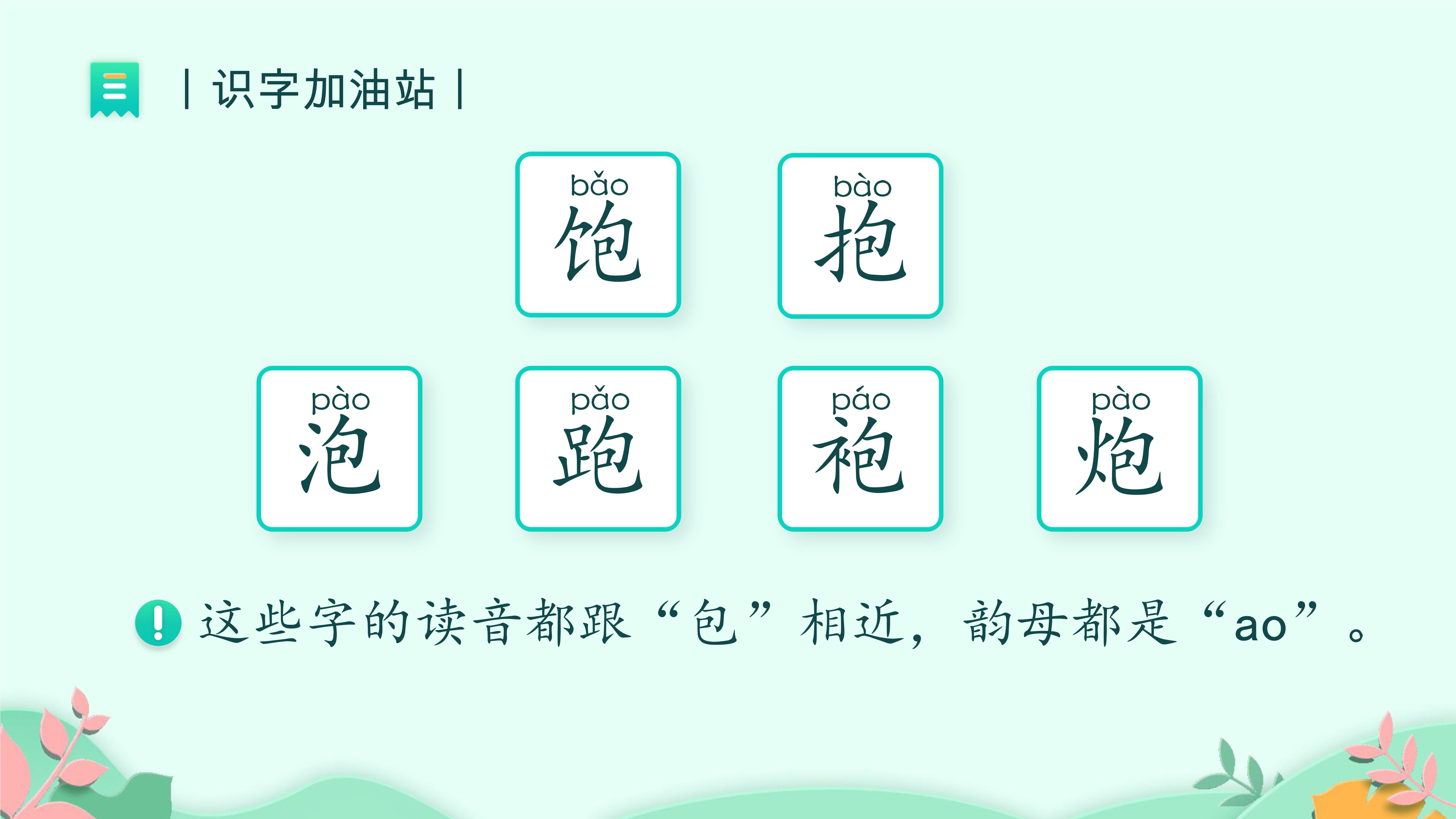 | 识字加油站 |

bǎo
饱

bào
抱

pào
泡

pǎo
跑

páo
袍

pào
炮

这些字的读音都跟“包”相近，韵母都是“ao”。